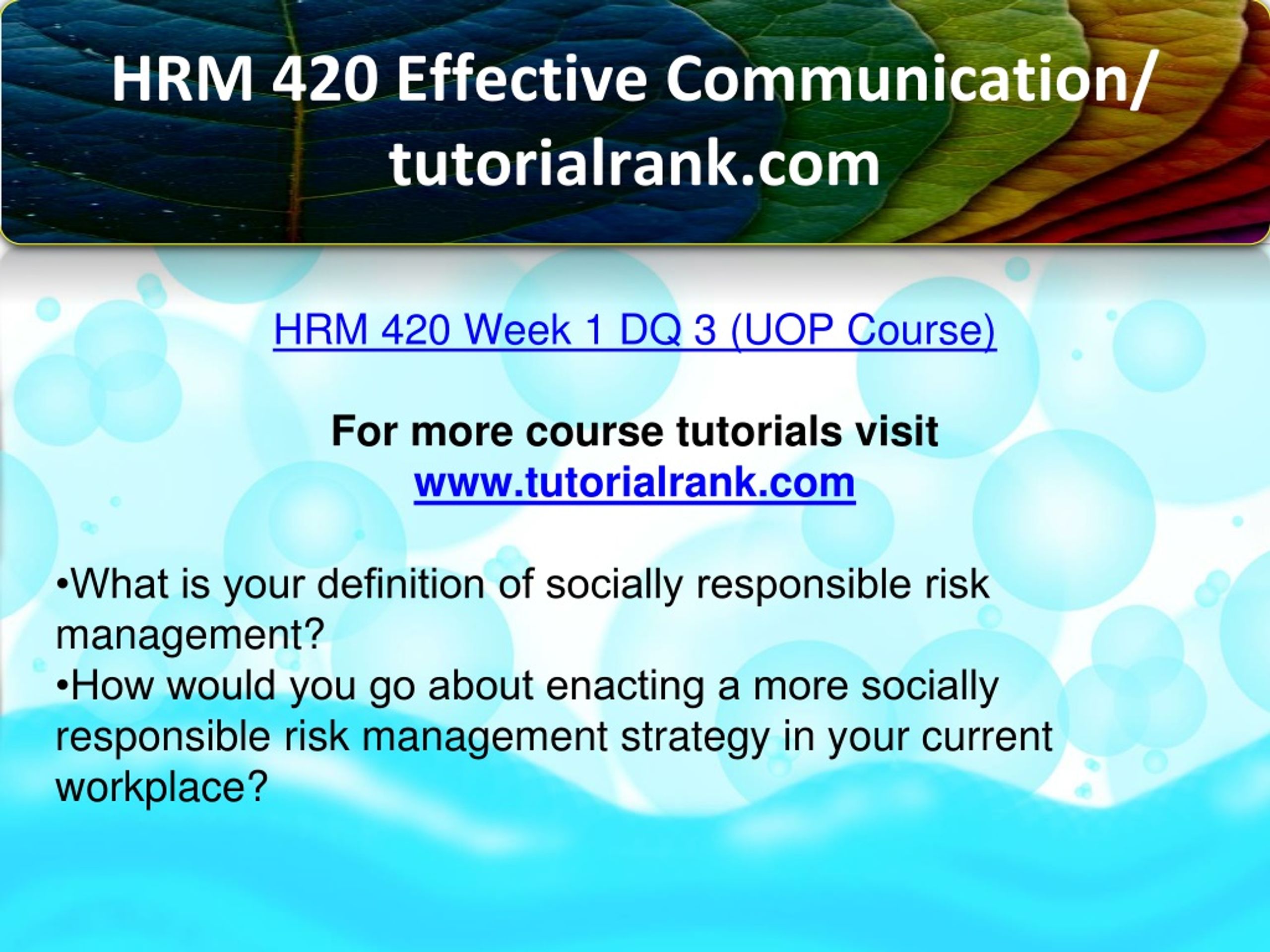 HRM 420 Effective Communication/ tutorialrank.com

HRM 420 Week 1 DQ 3 (UOP Course)

For more course tutorials visit
www.tutorialrank.com

•What is your definition of socially responsible risk management?
•How would you go about enacting a more socially responsible risk management strategy in your current workplace?